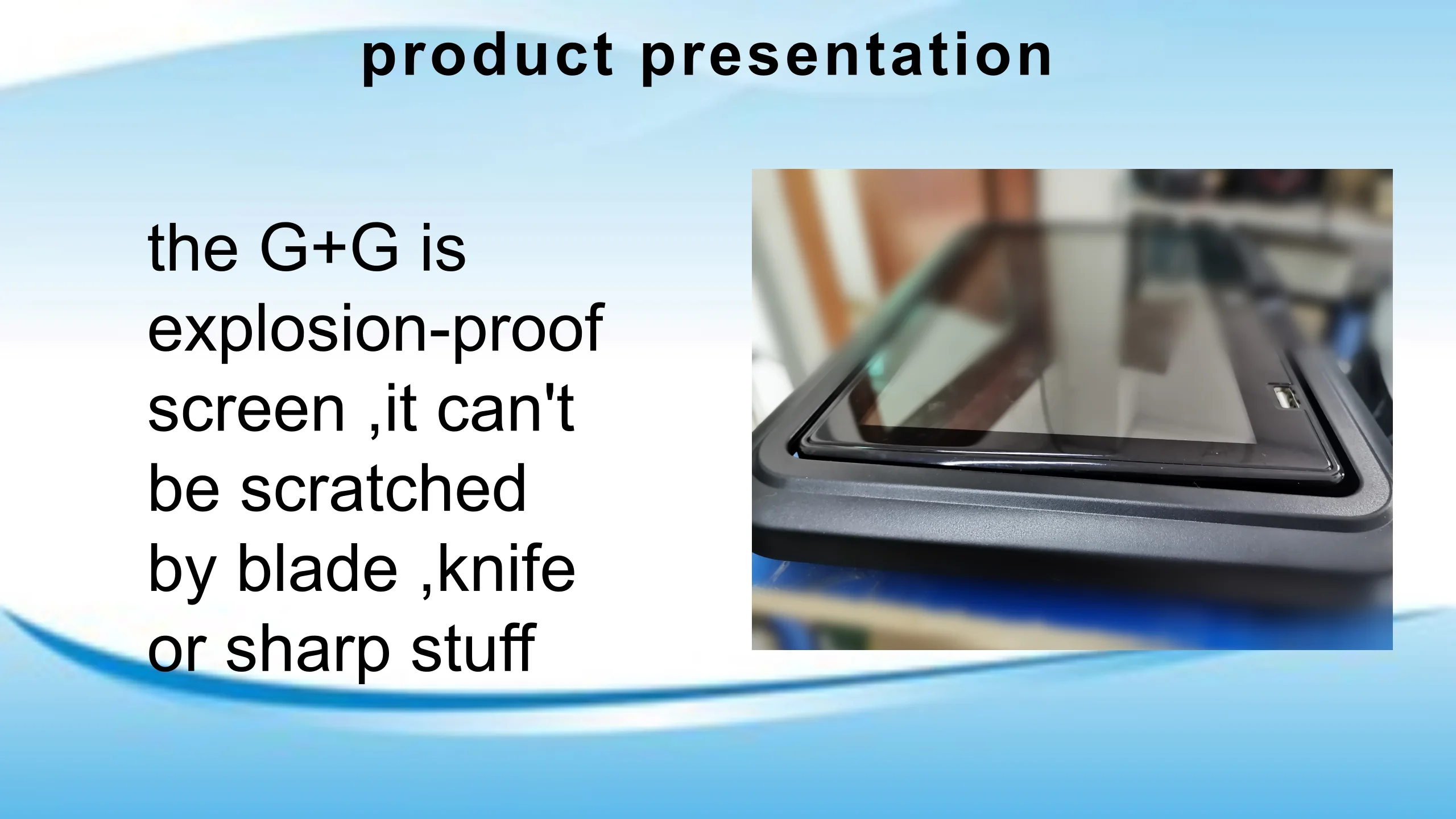 product presentation

the G+G is explosion-proof screen ,it can't be scratched by blade ,knife or sharp stuff